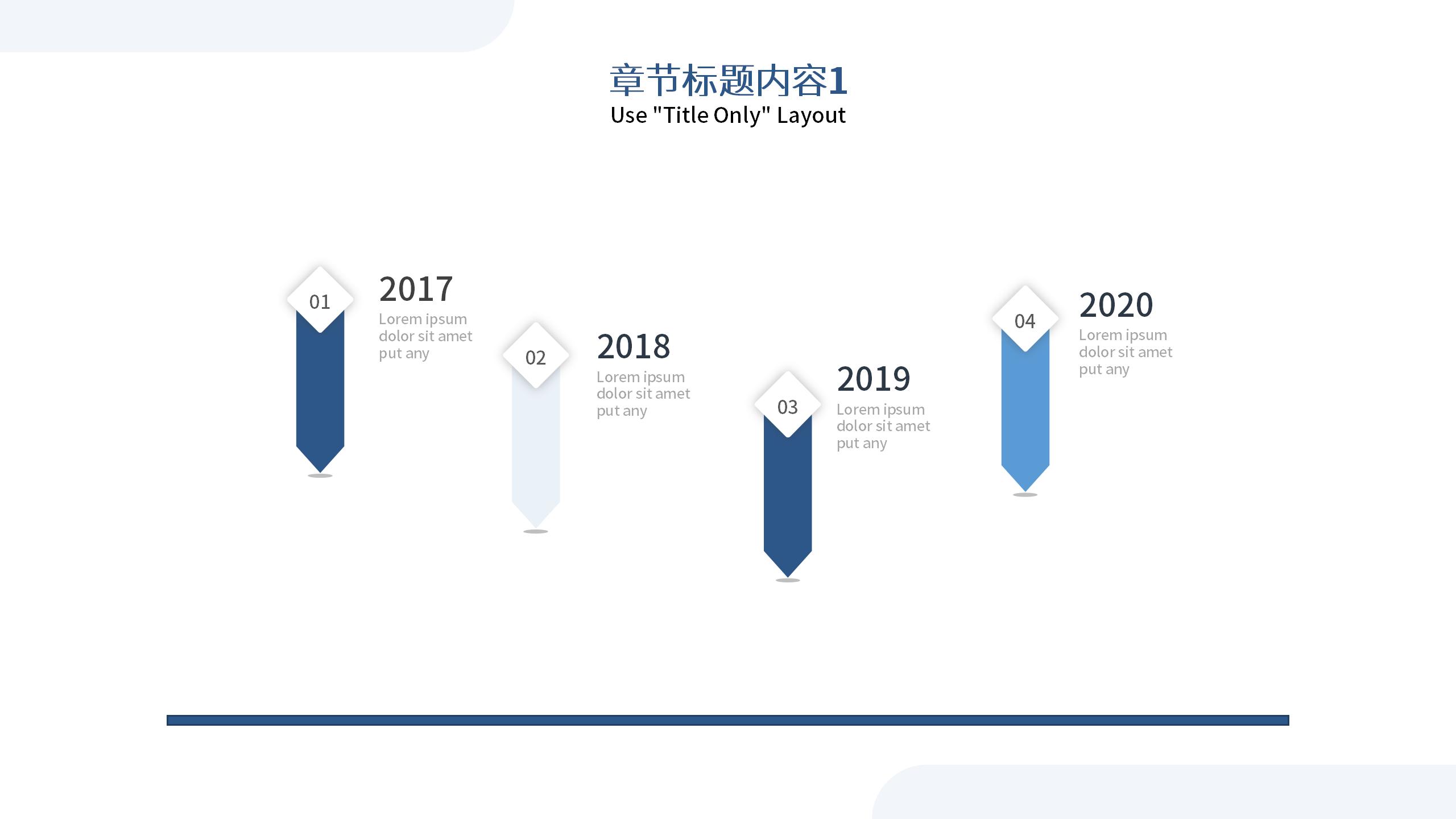 章节标题内容1
Use "Title Only" Layout

01
2017
Lorem ipsum dolor sit amet put any

02
2018
Lorem ipsum dolor sit amet put any

03
2019
Lorem ipsum dolor sit amet put any

04
2020
Lorem ipsum dolor sit amet put any